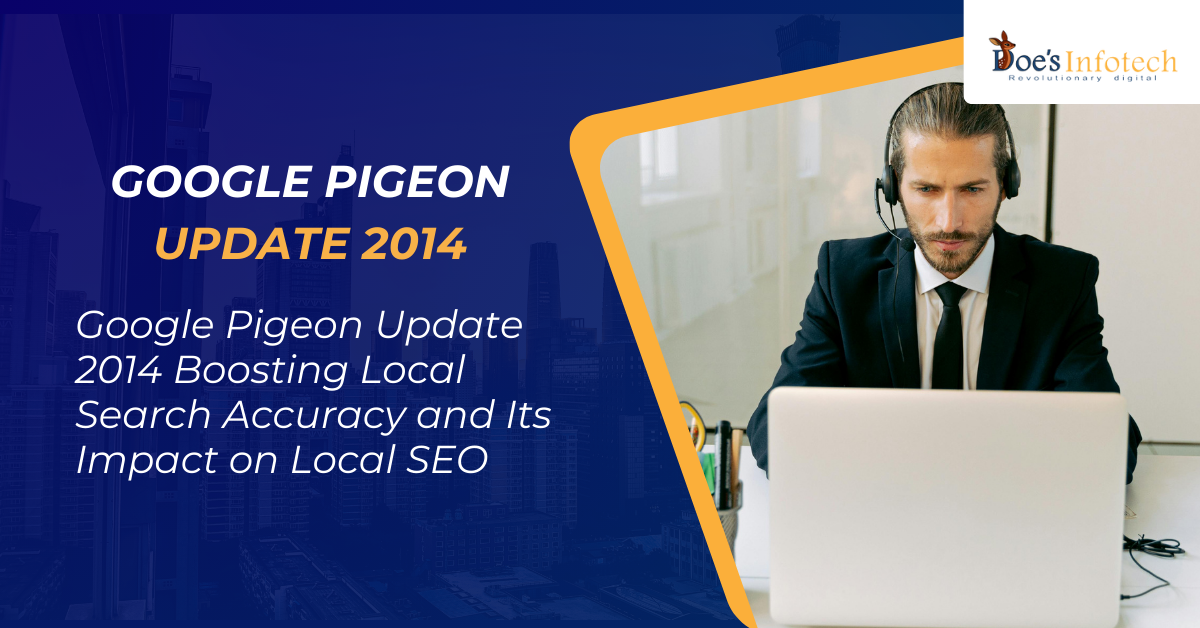 Doe's Infotech
Revolutionary digital

GOOGLE PIGEON
UPDATE 2014

Google Pigeon Update 2014 Boosting Local Search Accuracy and Its Impact on Local SEO